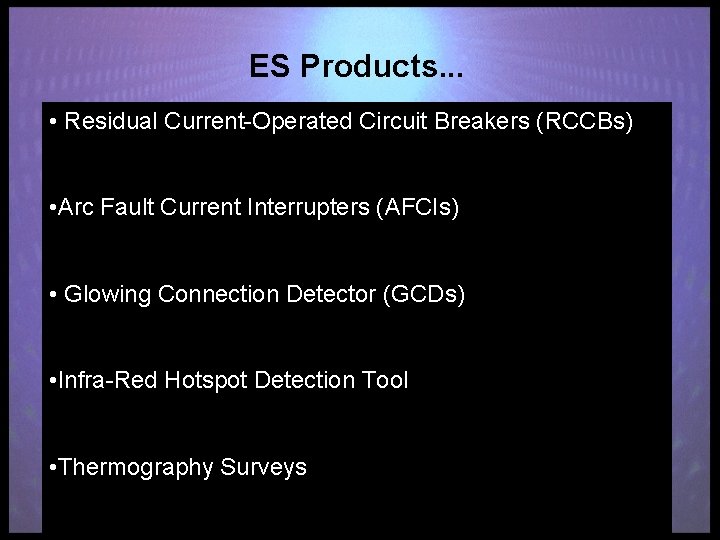 ES Products...

• Residual Current-Operated Circuit Breakers (RCCBs)

•Arc Fault Current Interrupters (AFCIs)

• Glowing Connection Detector (GCDs)

•Infra-Red Hotspot Detection Tool

•Thermography Surveys